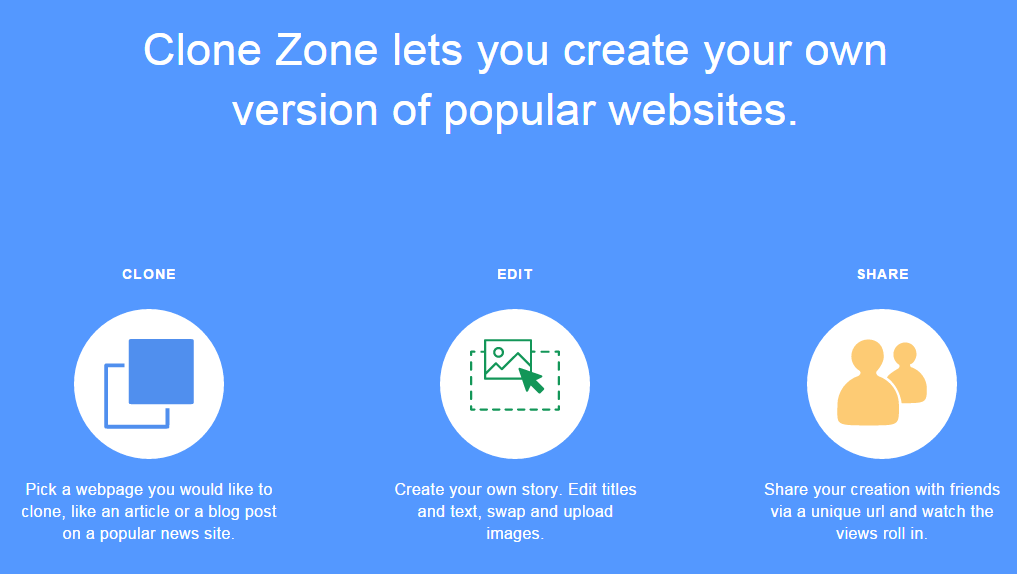 Clone Zone lets you create your own version of popular websites.

CLONE

Pick a webpage you would like to clone, like an article or a blog post on a popular news site.

EDIT

Create your own story. Edit titles and text, swap and upload images.

SHARE

Share your creation with friends via a unique url and watch the views roll in.